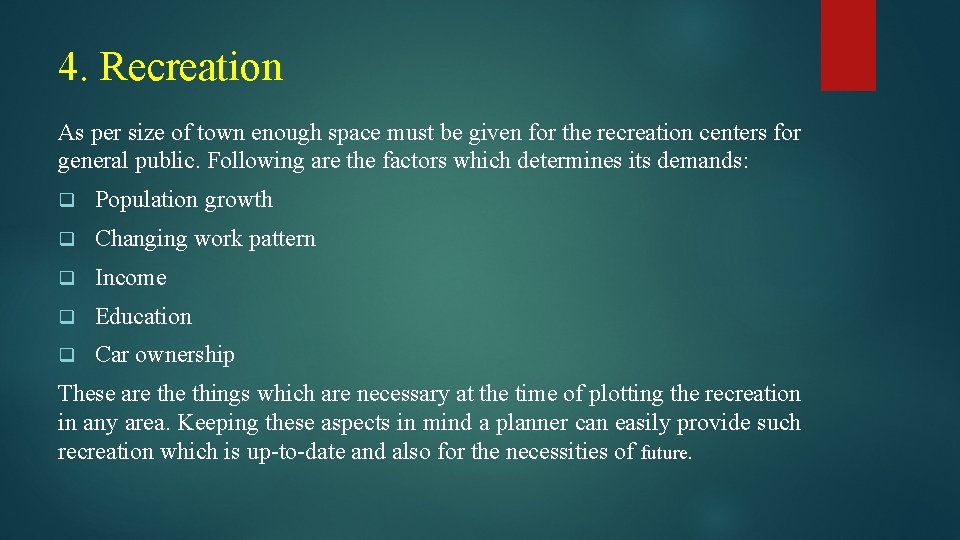 4. Recreation

As per size of town enough space must be given for the recreation centers for general public. Following are the factors which determines its demands:

- Population growth
- Changing work pattern
- Income
- Education
- Car ownership

These are the things which are necessary at the time of plotting the recreation in any area. Keeping these aspects in mind a planner can easily provide such recreation which is up-to-date and also for the necessities of future.